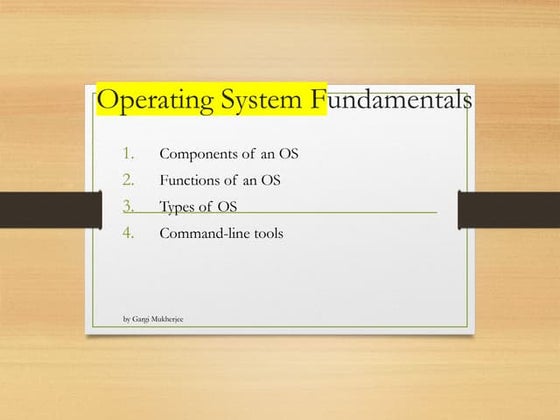 Operating System Fundamentals

1. Components of an OS
2. Functions of an OS
3. Types of OS
4. Command-line tools

by Gargi Mukherjee